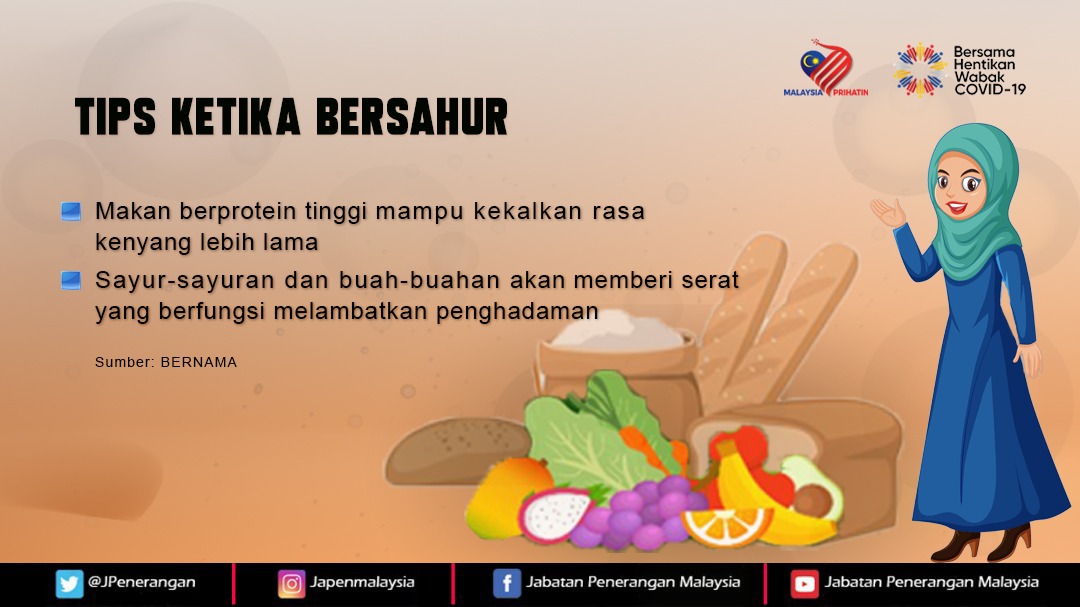 MALAYSIA PRIHATIN

Bersama Hentikan Wabak COVID-19

TIPS KETIKA BERSAHUR

Makan berprotein tinggi mampu kekalkan rasa kenyang lebih lama

Sayur-sayuran dan buah-buahan akan memberi serat yang berfungsi melambatkan penghadaman

Sumber: BERNAMA

@JPenerangan
Japenmalaysia
Jabatan Penerangan Malaysia
Jabatan Penerangan Malaysia